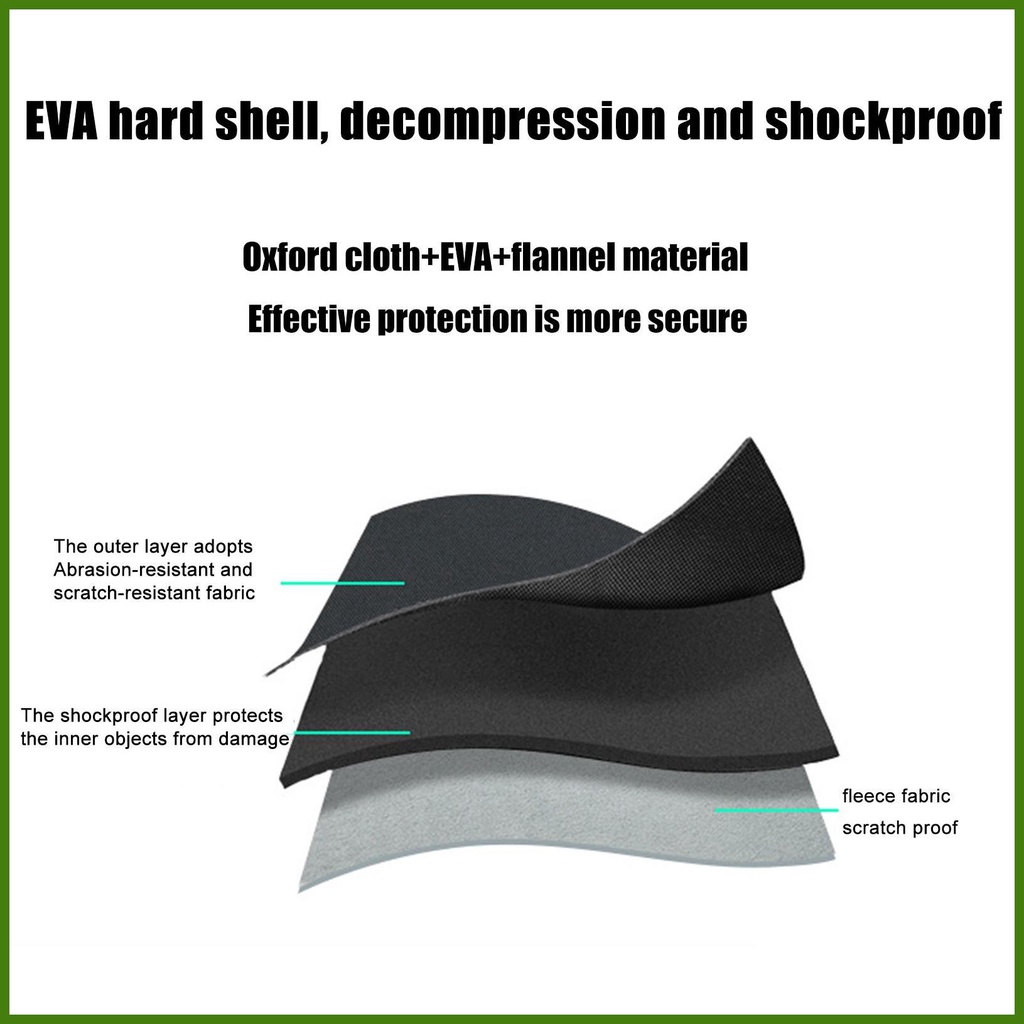 EVA hard shell, decompression and shockproof

Oxford cloth+EVA+flannel material

Effective protection is more secure

The outer layer adopts Abrasion-resistant and scratch-resistant fabric

The shockproof layer protects the inner objects from damage

fleece fabric

scratch proof